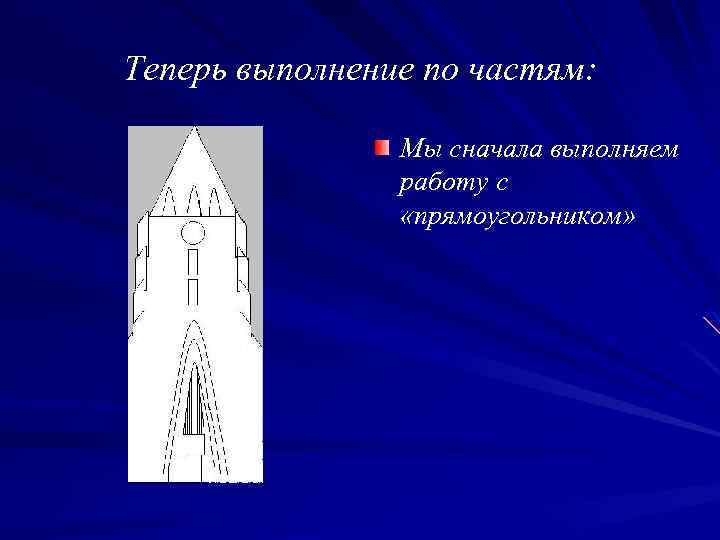 Теперь выполнение по частям:

Мы сначала выполняем работу с «прямоугольником»